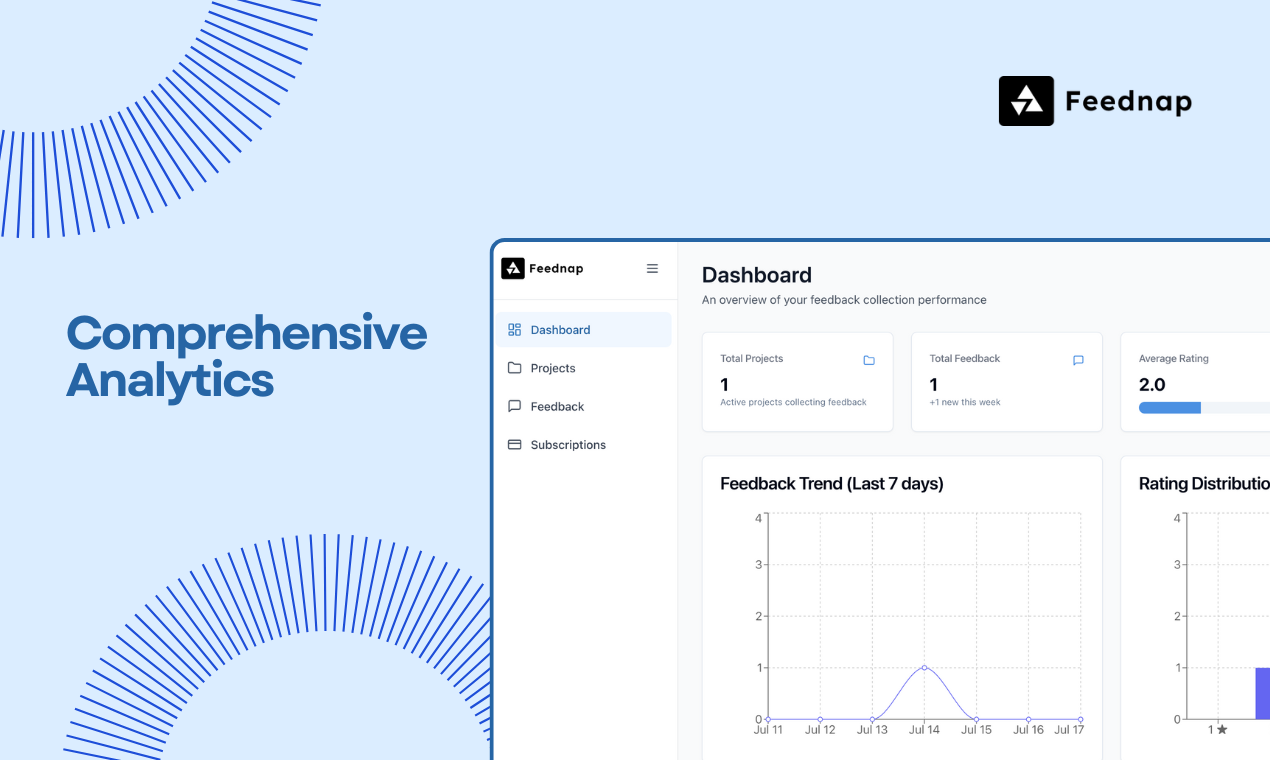 Feednap

Comprehensive Analytics

Feednap

Dashboard

Projects

Feedback

Subscriptions

Dashboard

An overview of your feedback collection performance

Total Projects

1

Active projects collecting feedback

Total Feedback

1

+1 new this week

Average Rating

2.0

Feedback Trend (Last 7 days)

4
3
2
1
0
Jul 11 Jul 12 Jul 13 Jul 14 Jul 15 Jul 16 Jul 17

Rating Distributio

4
3
2
1
0
1★